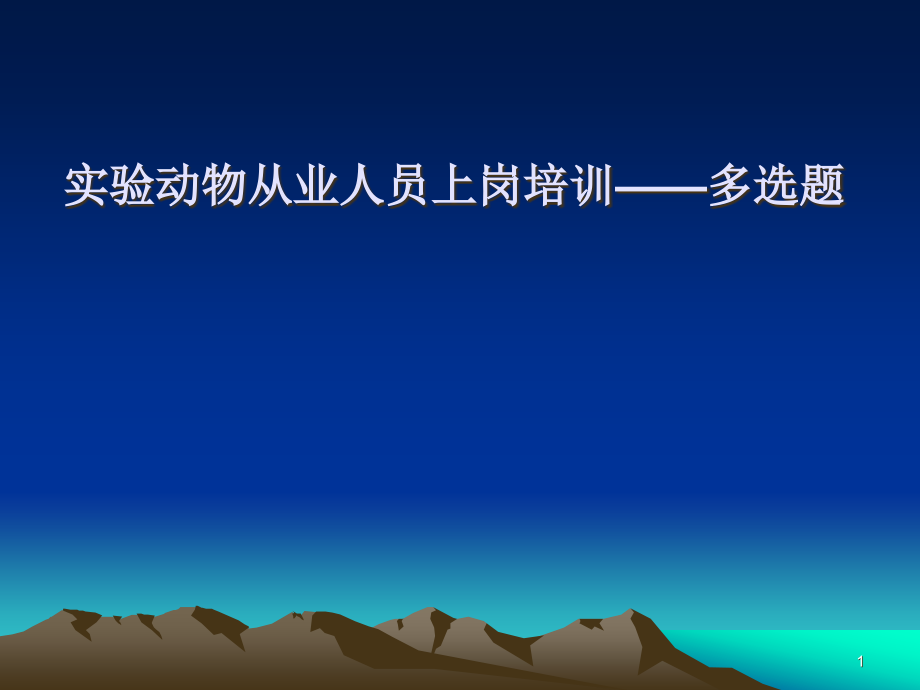 实验动物从业人员上岗培训——多选题

1